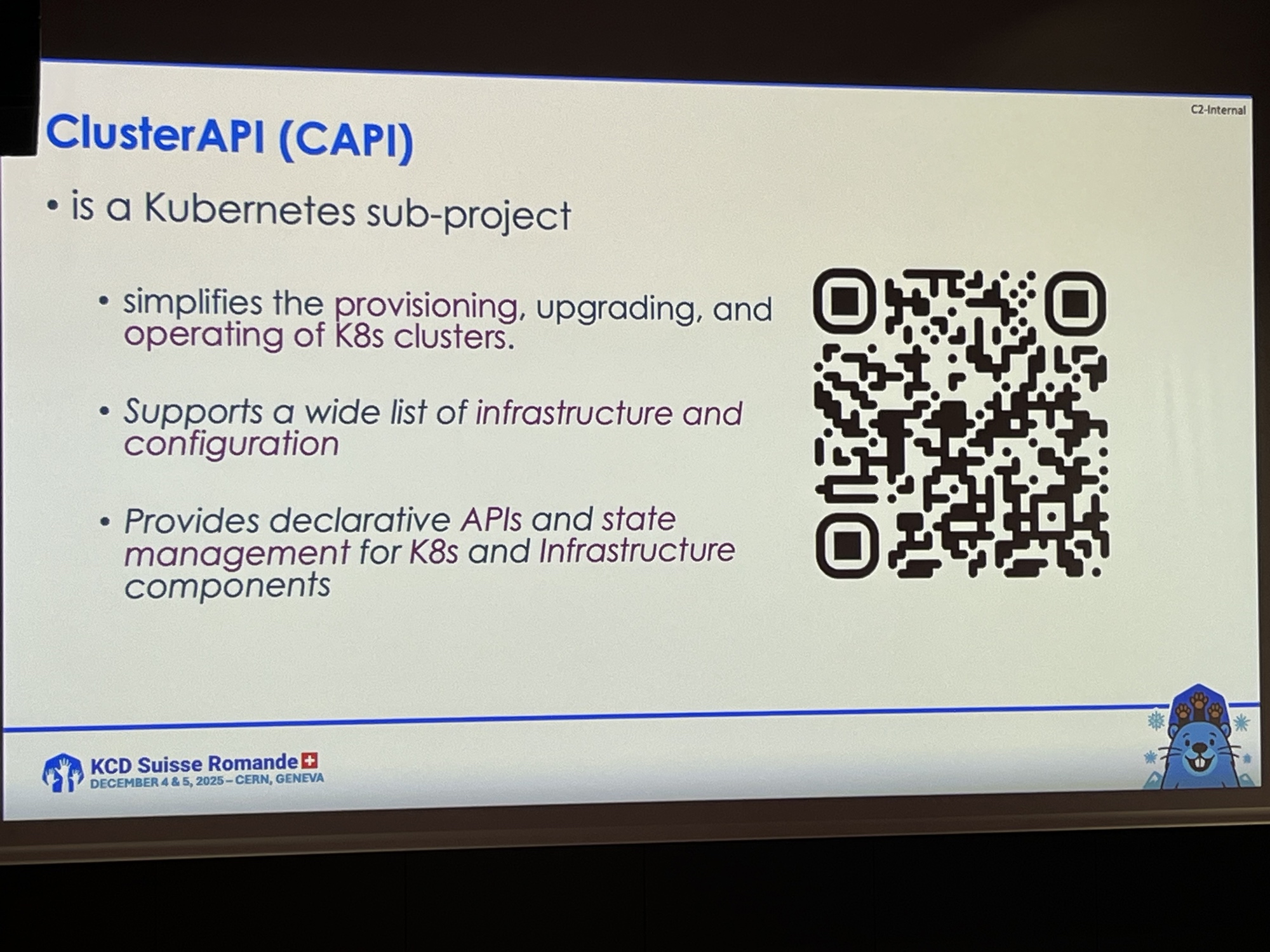 C2-Internal

ClusterAPI (CAPI)

• is a Kubernetes sub-project

• simplifies the provisioning, upgrading, and operating of K8s clusters.

• Supports a wide list of infrastructure and configuration

• Provides declarative APIs and state management for K8s and Infrastructure components

KCD Suisse Romande
DECEMBER 4 & 5, 2025 – CERN, GENEVA